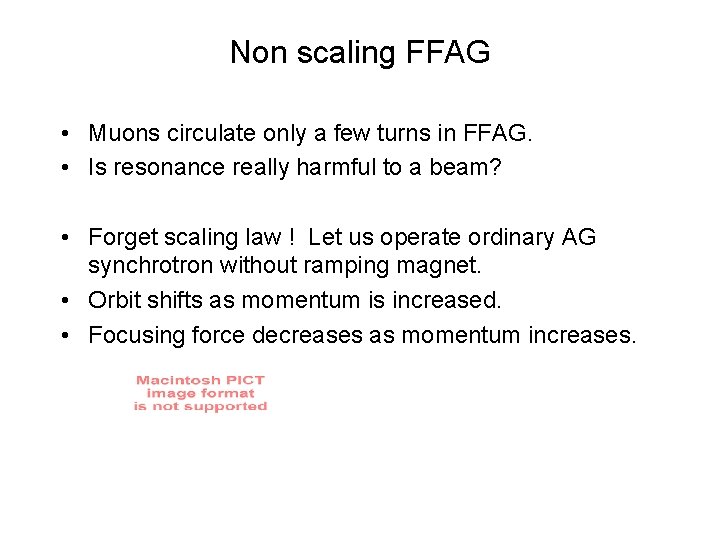 Non scaling FFAG

• Muons circulate only a few turns in FFAG.
• Is resonance really harmful to a beam?

• Forget scaling law ! Let us operate ordinary AG synchrotron without ramping magnet.
• Orbit shifts as momentum is increased.
• Focusing force decreases as momentum increases.

Macintosh PICT image format is not supported